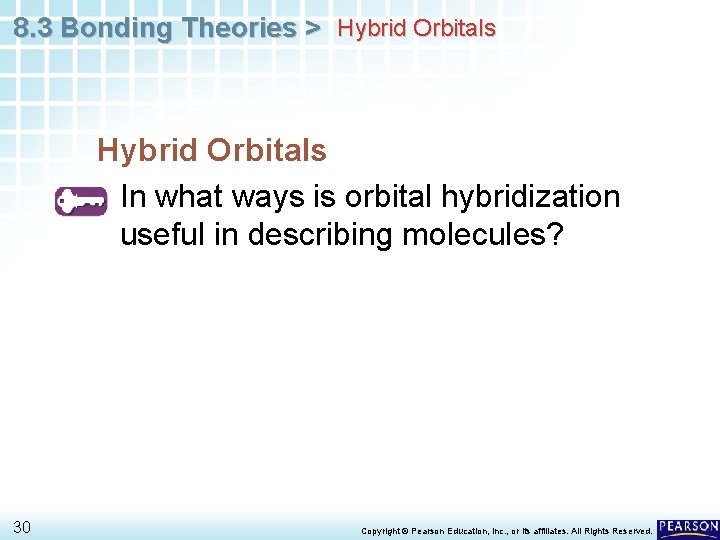 8.3 Bonding Theories > Hybrid Orbitals

Hybrid Orbitals

In what ways is orbital hybridization useful in describing molecules?

30

Copyright © Pearson Education, Inc., or its affiliates. All Rights Reserved.

PEARSON